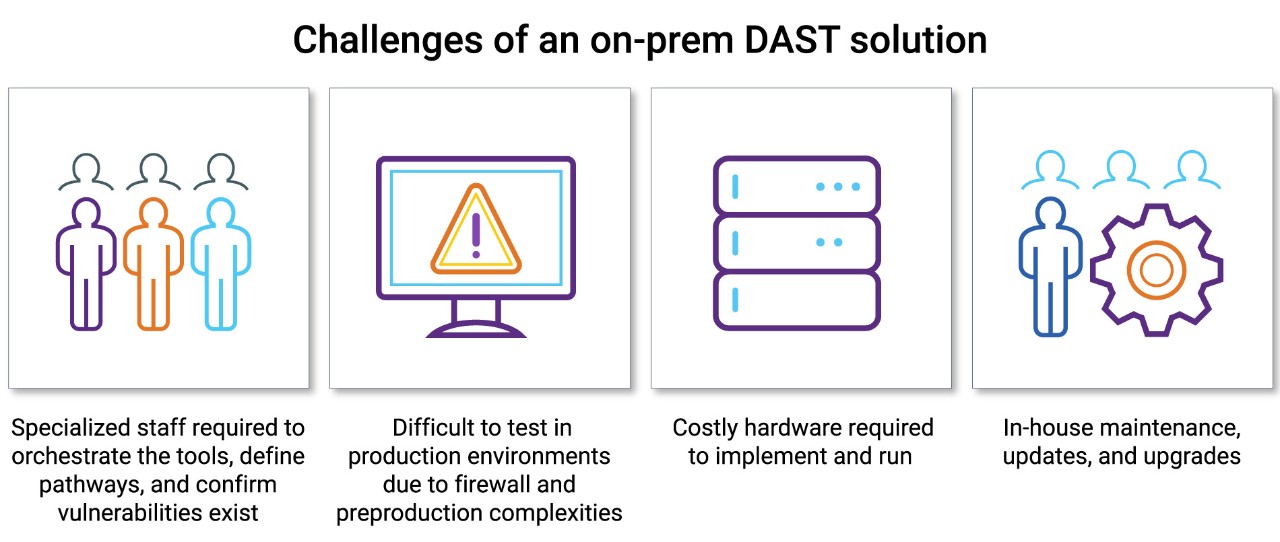 Challenges of an on-prem DAST solution

Specialized staff required to orchestrate the tools, define pathways, and confirm vulnerabilities exist

Difficult to test in production environments due to firewall and preproduction complexities

Costly hardware required to implement and run

In-house maintenance, updates, and upgrades